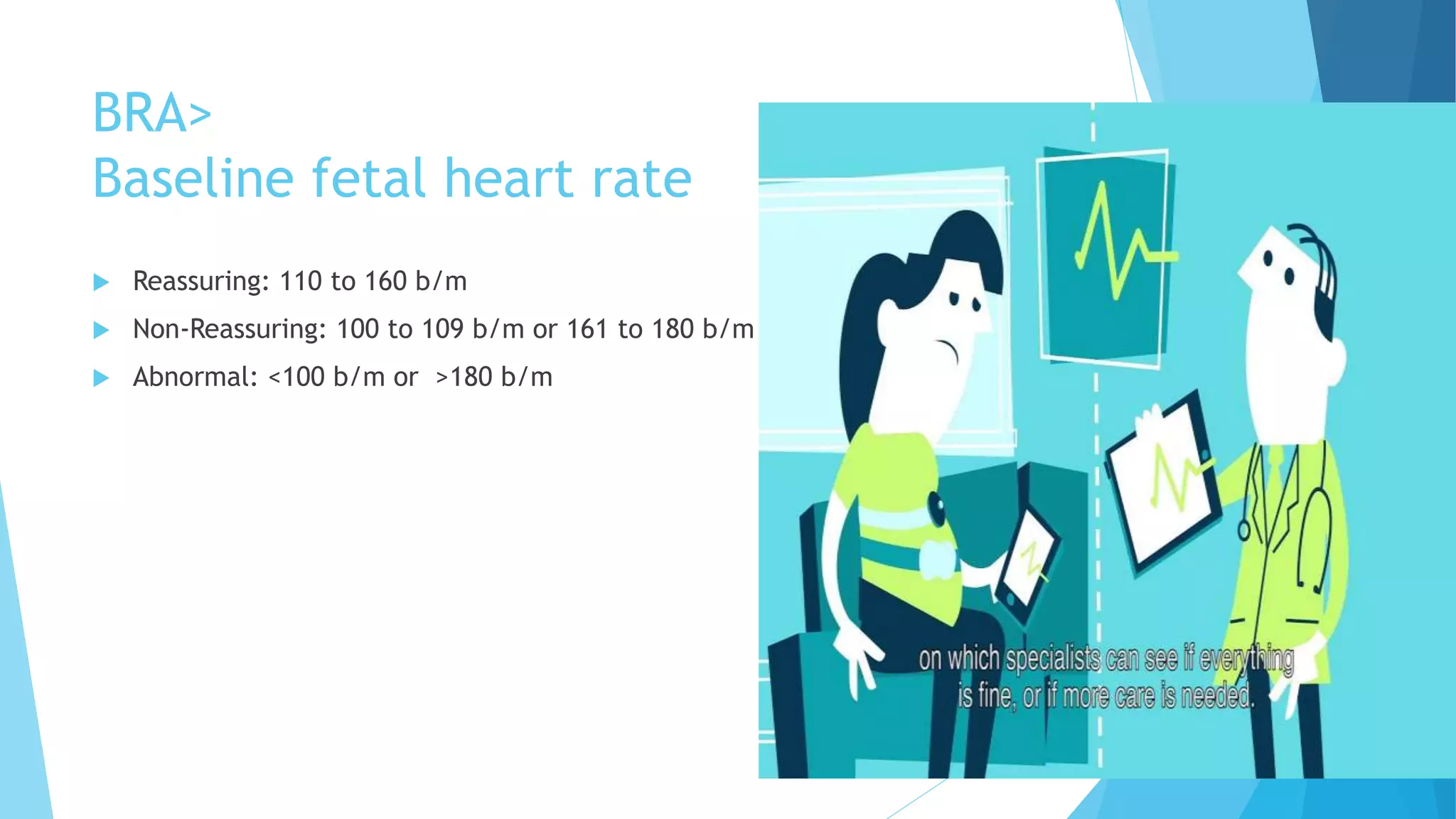 BRA>
Baseline fetal heart rate

Reassuring: 110 to 160 b/m

Non-Reassuring: 100 to 109 b/m or 161 to 180 b/m

Abnormal: <100 b/m or >180 b/m

on which specialists can see if everything is fine, or if more care is needed.